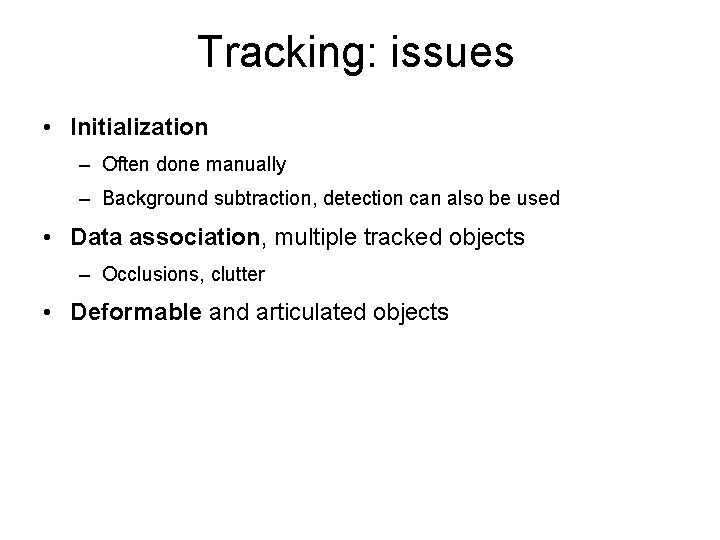 Tracking: issues

• Initialization
– Often done manually
– Background subtraction, detection can also be used

• Data association, multiple tracked objects
– Occlusions, clutter

• Deformable and articulated objects